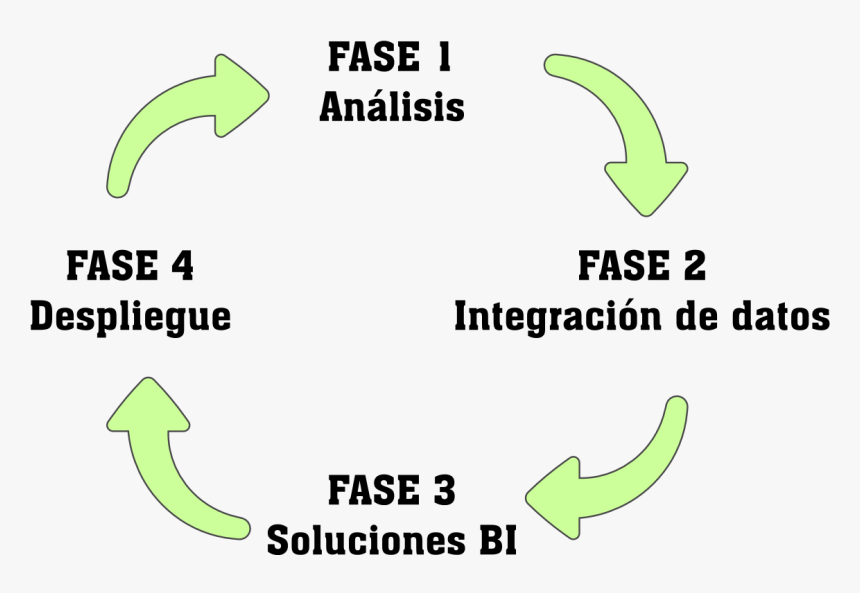 FASE 1
Análisis

FASE 2
Integración de datos

FASE 3
Soluciones BI

FASE 4
Despliegue